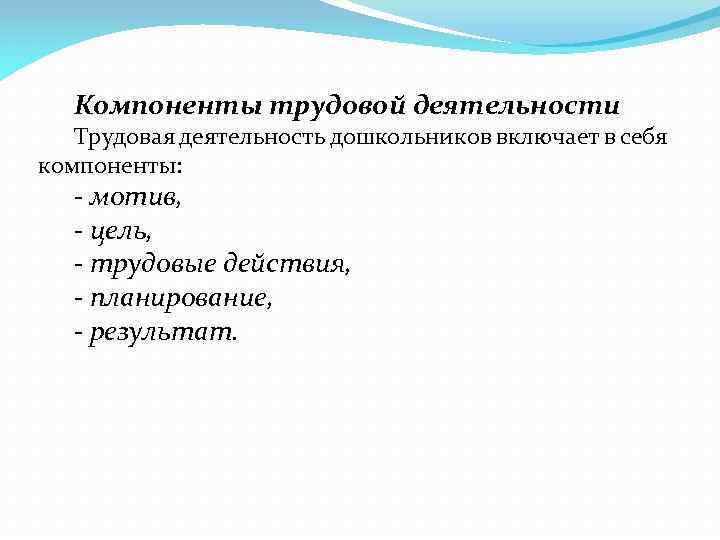 Компоненты трудовой деятельности

Трудовая деятельность дошкольников включает в себя компоненты:

- мотив,
- цель,
- трудовые действия,
- планирование,
- результат.